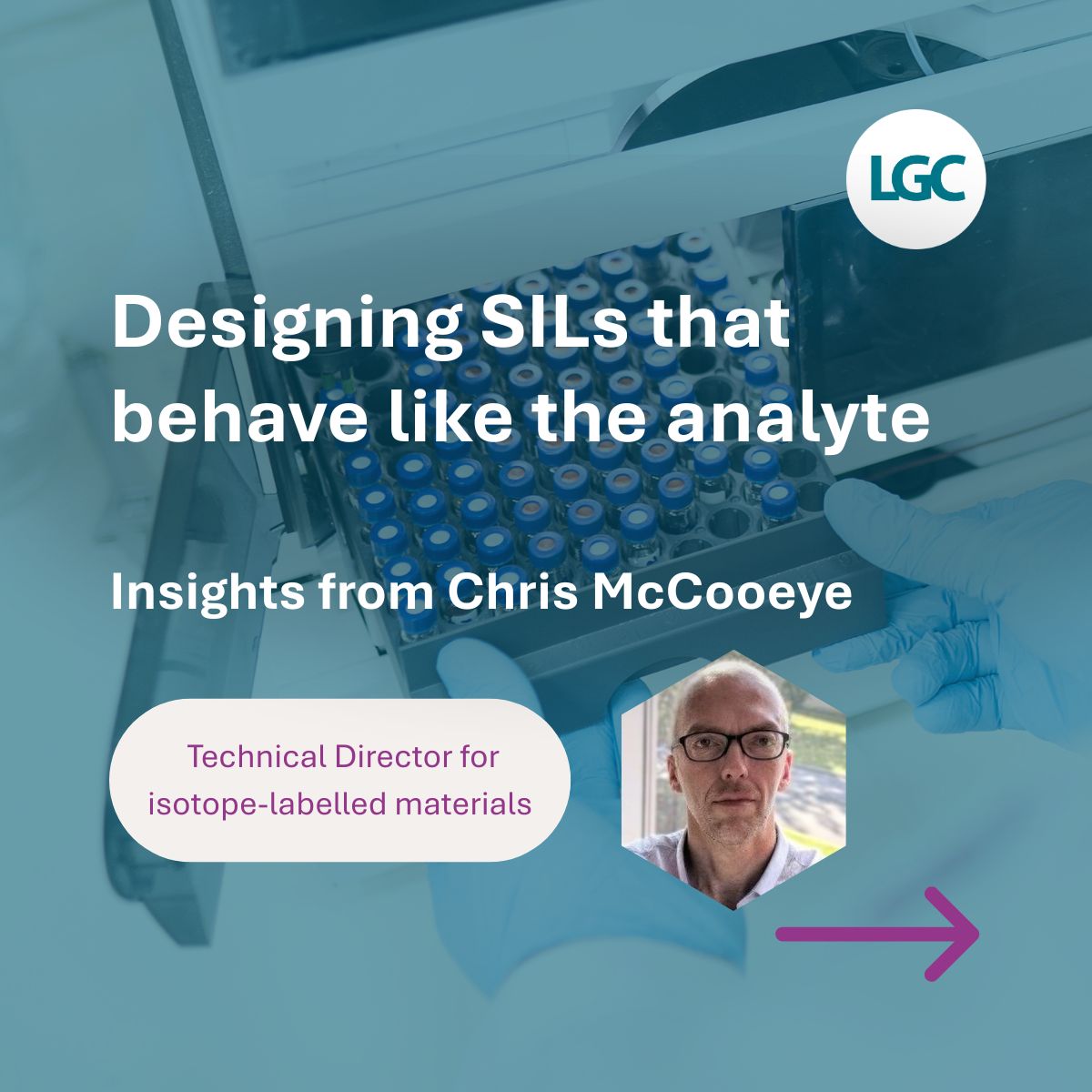 LGC

Designing SILs that behave like the analyte

Insights from Chris McCooeye

Technical Director for isotope-labelled materials